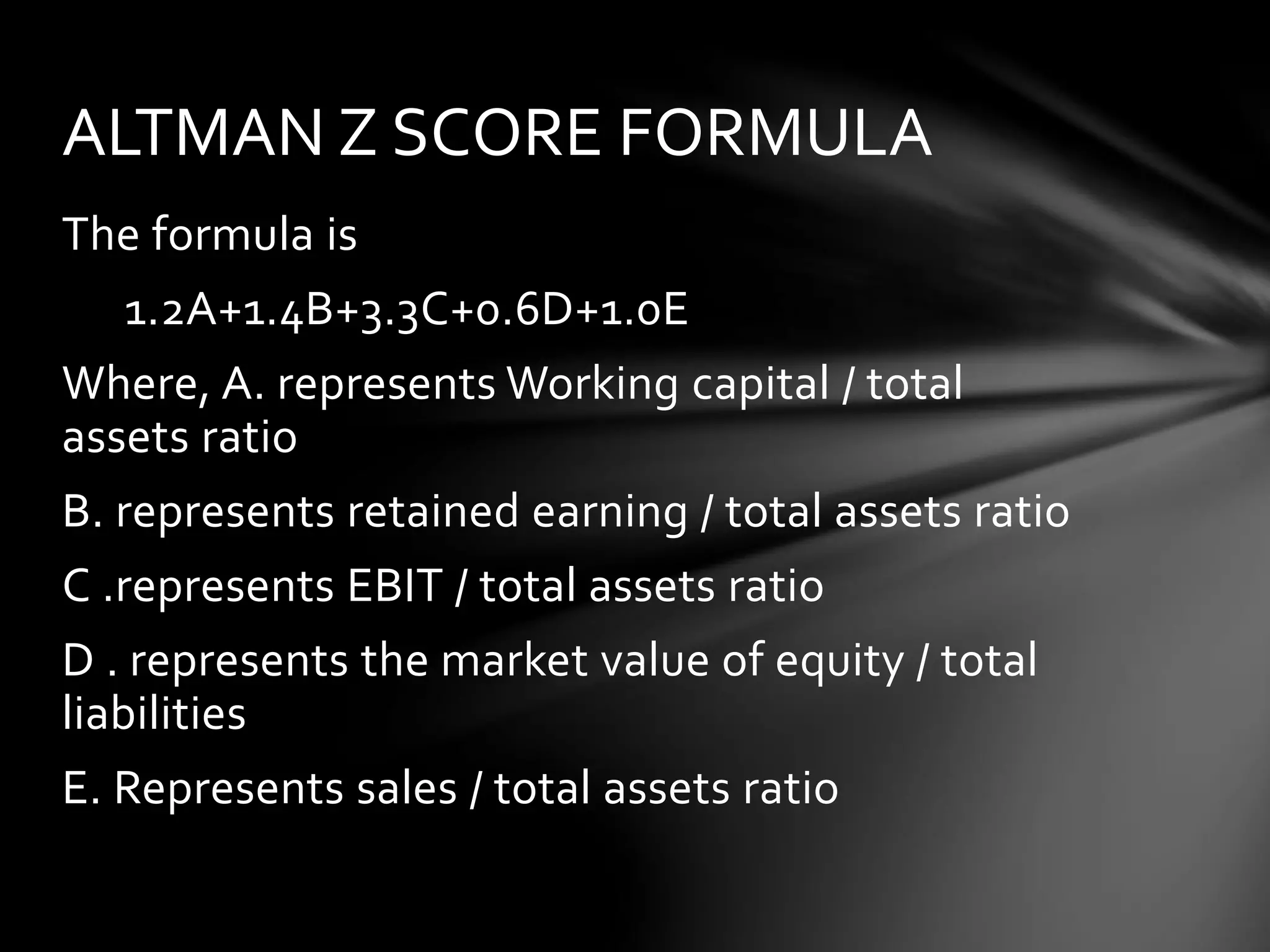 ALTMAN Z SCORE FORMULA

The formula is

$1.2A+1.4B+3.3C+0.6D+1.0E$

Where, A. represents Working capital / total assets ratio

B. represents retained earning / total assets ratio

C .represents EBIT / total assets ratio

D . represents the market value of equity / total liabilities

E. Represents sales / total assets ratio